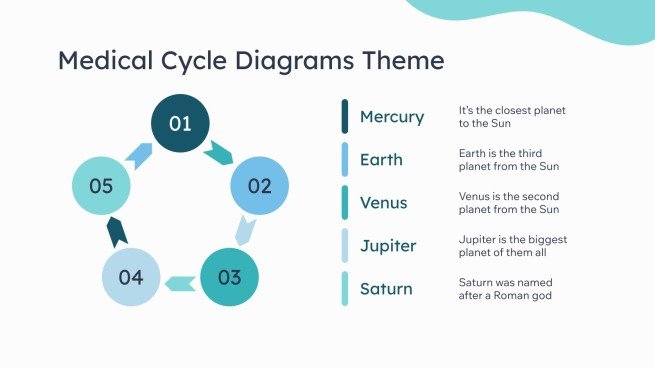 Medical Cycle Diagrams Theme

01

02

03

04

05

Mercury
It's the closest planet to the Sun

Earth
Earth is the third planet from the Sun

Venus
Venus is the second planet from the Sun

Jupiter
Jupiter is the biggest planet of them all

Saturn
Saturn was named after a Roman god